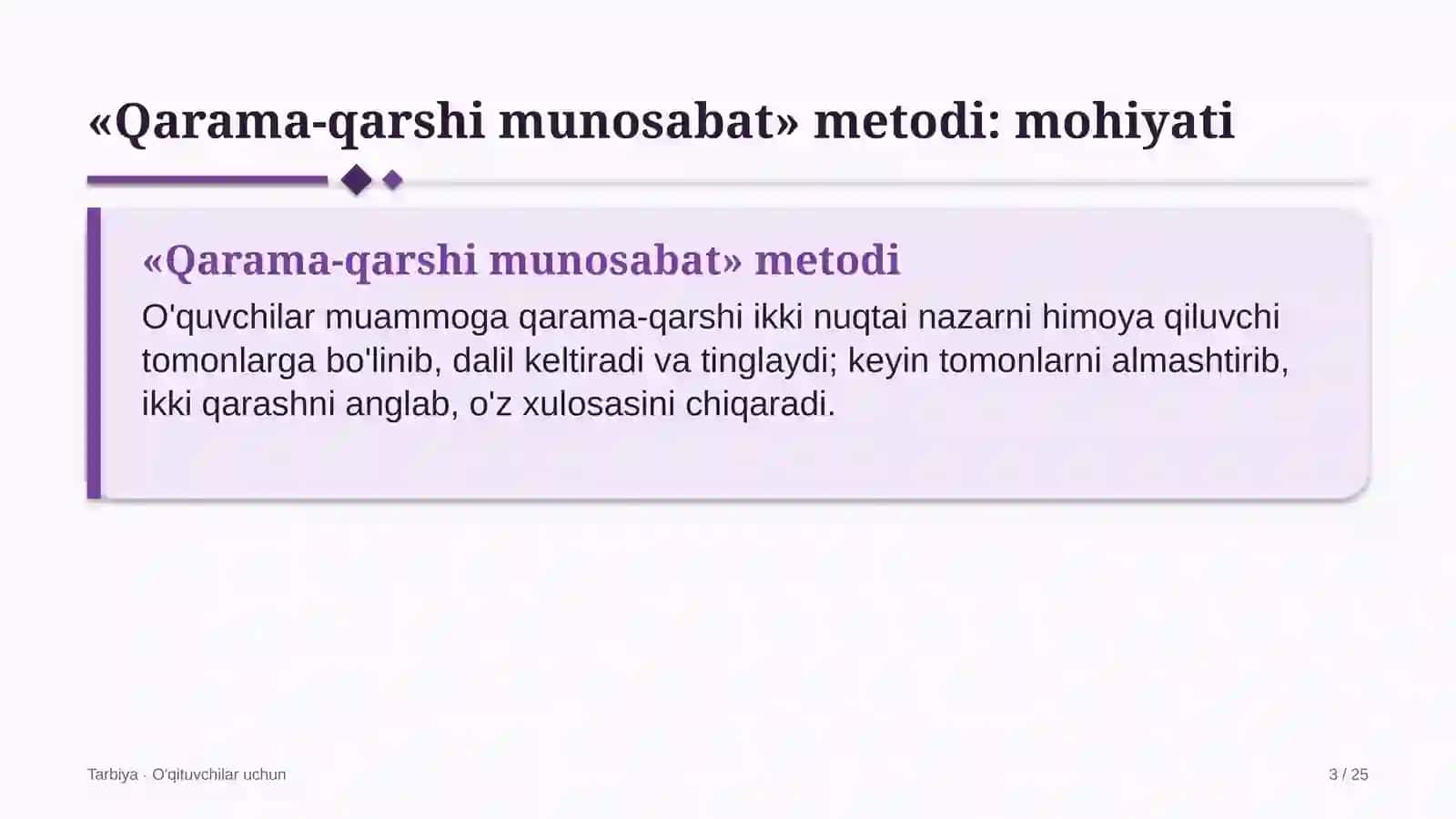 «Qarama-qarshi munosabat» metodi: mohiyati

«Qarama-qarshi munosabat» metodi

O'quvchilar muammoga qarama-qarshi ikki nuqtai nazarni himoya qiluvchi tomonlarga bo'linib, dalil keltiradi va tinglaydi; keyin tomonlarni almashtirib, ikki qarashni anglab, o'z xulosasini chiqaradi.

Tarbiya · O'qituvchilar uchun

3 / 25